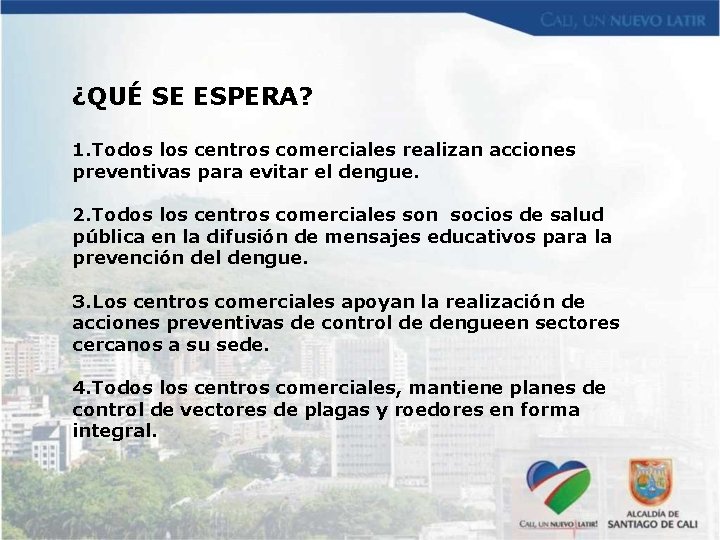 CALI, UN NUEVO LATIR

¿QUÉ SE ESPERA?

1.Todos los centros comerciales realizan acciones preventivas para evitar el dengue.

2.Todos los centros comerciales son socios de salud pública en la difusión de mensajes educativos para la prevención del dengue.

3.Los centros comerciales apoyan la realización de acciones preventivas de control de dengueen sectores cercanos a su sede.

4.Todos los centros comerciales, mantiene planes de control de vectores de plagas y roedores en forma integral.

CALI, UN NUEVO LATIR!

ALCALDÍA DE SANTIAGO DE CALI